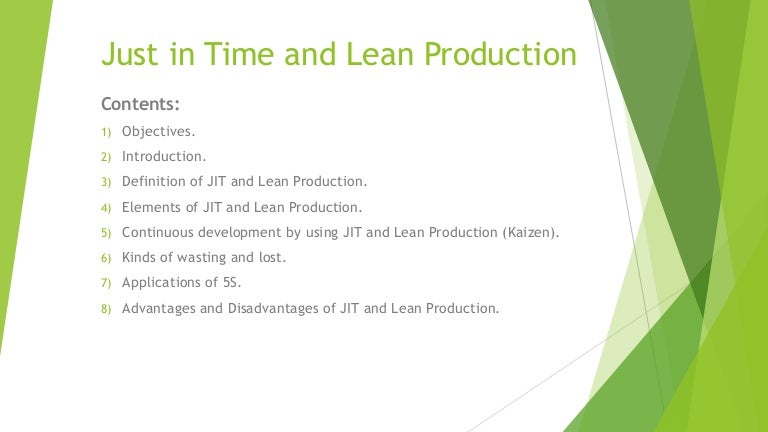 Just in Time and Lean Production

Contents:

1) Objectives.
2) Introduction.
3) Definition of JIT and Lean Production.
4) Elements of JIT and Lean Production.
5) Continuous development by using JIT and Lean Production (Kaizen).
6) Kinds of wasting and lost.
7) Applications of 5S.
8) Advantages and Disadvantages of JIT and Lean Production.